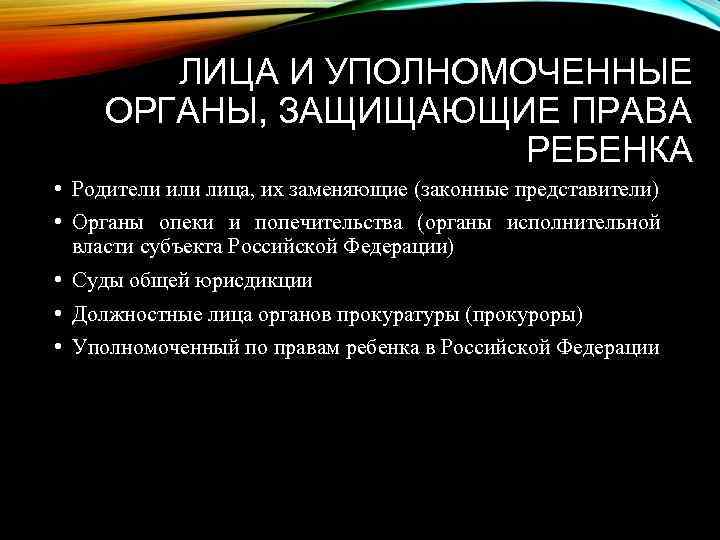 ЛИЦА И УПОЛНОМОЧЕННЫЕ ОРГАНЫ, ЗАЩИЩАЮЩИЕ ПРАВА РЕБЕНКА

• Родители или лица, их заменяющие (законные представители)
• Органы опеки и попечительства (органы исполнительной власти субъекта Российской Федерации)
• Суды общей юрисдикции
• Должностные лица органов прокуратуры (прокуроры)
• Уполномоченный по правам ребенка в Российской Федерации